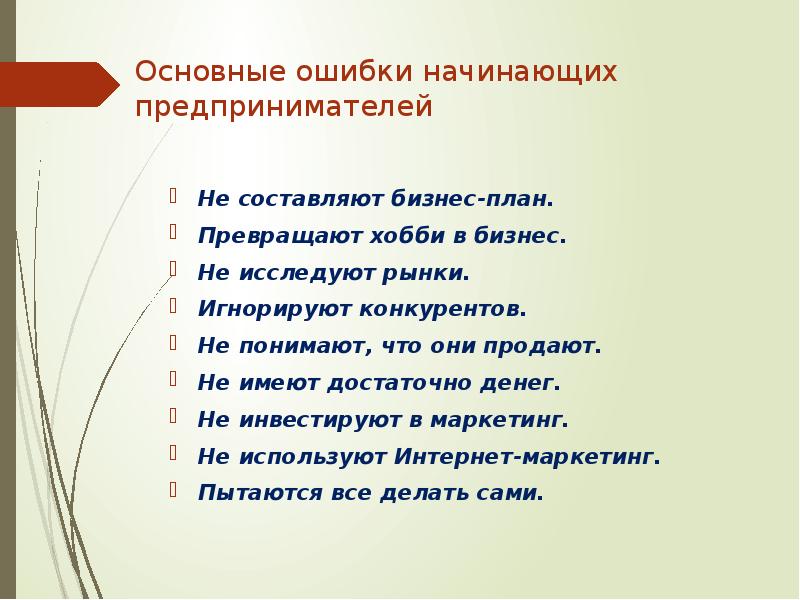 Основные ошибки начинающих предпринимателей

Не составляют бизнес-план.
Превращают хобби в бизнес.
Не исследуют рынки.
Игнорируют конкурентов.
Не понимают, что они продают.
Не имеют достаточно денег.
Не инвестируют в маркетинг.
Не используют Интернет-маркетинг.
Пытаются все делать сами.